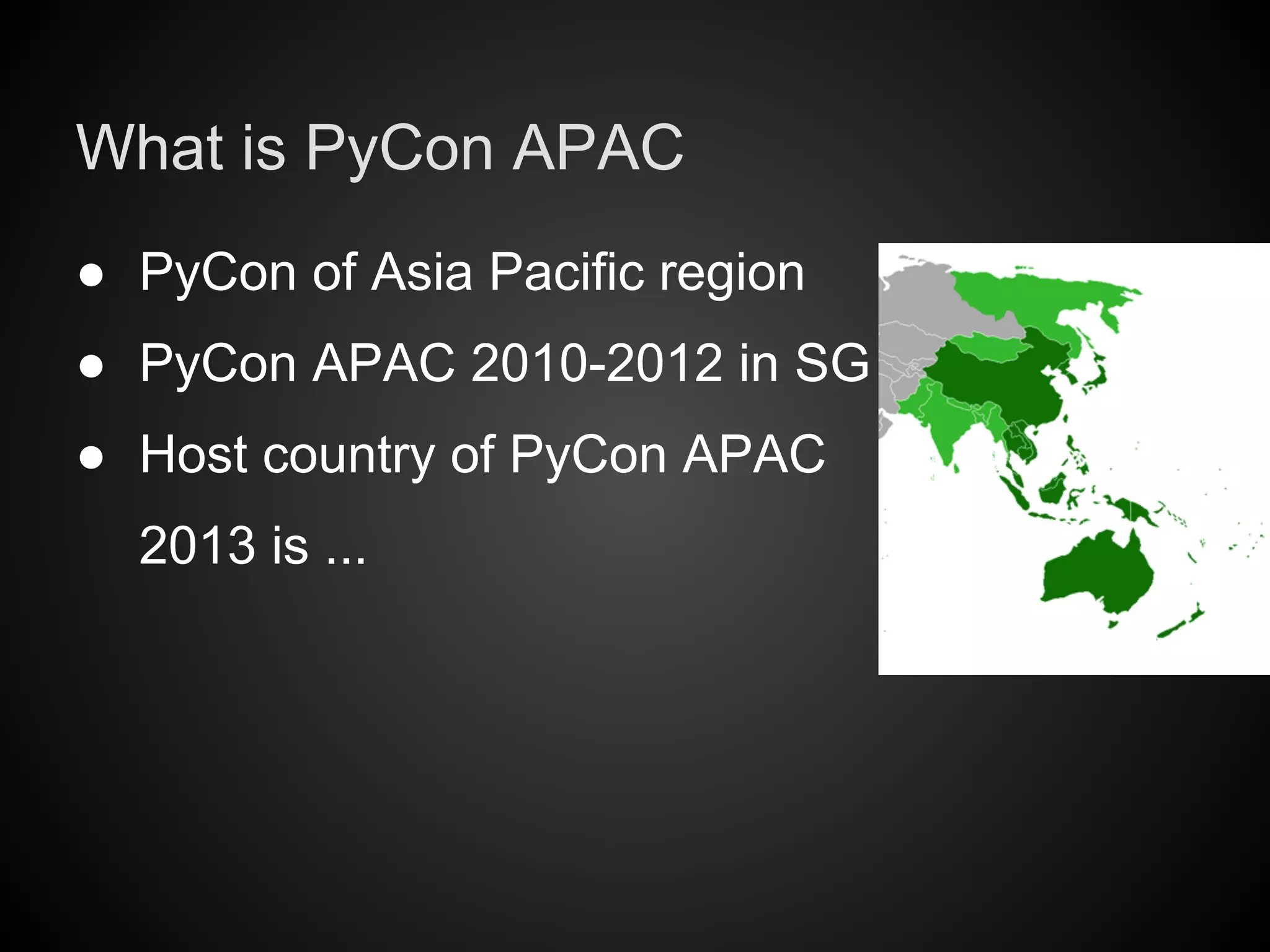 What is PyCon APAC

● PyCon of Asia Pacific region
● PyCon APAC 2010-2012 in SG
● Host country of PyCon APAC 2013 is ...